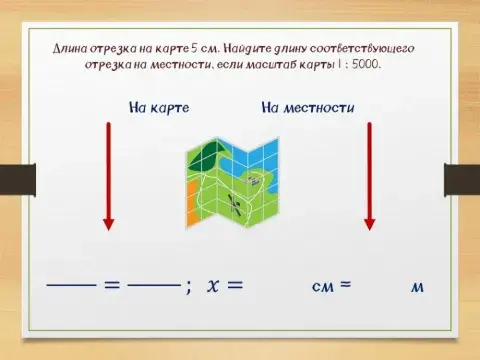 Длина отрезка на карте 5 см. Найдите длину соответствующего отрезка на местности, если масштаб карты 1 : 5000.

На карте

На местности

$\frac{\quad}{\quad} = \frac{\quad}{\quad}$; $x =$ см = м